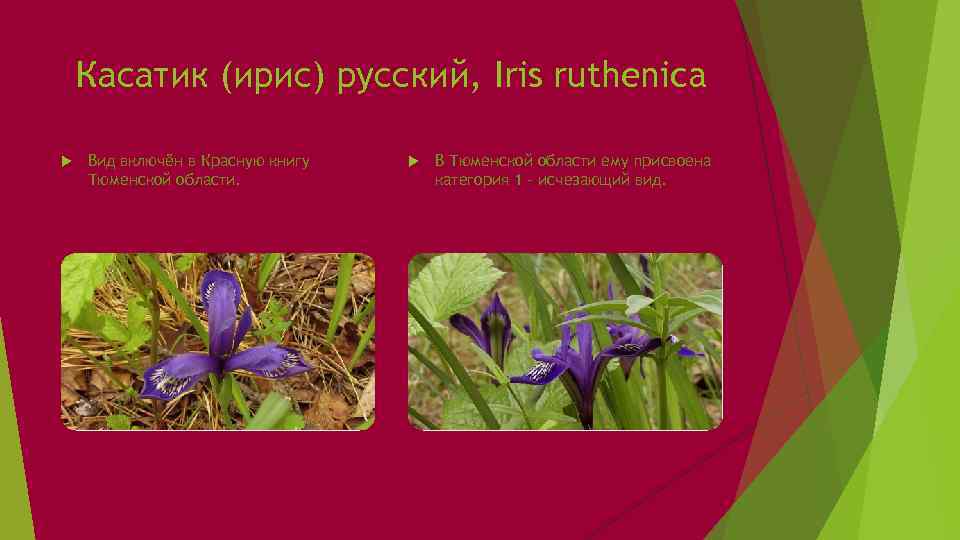 Касатик (ирис) русский, Iris ruthenica

Вид включён в Красную книгу Тюменской области.

В Тюменской области ему присвоена категория 1 - исчезающий вид.